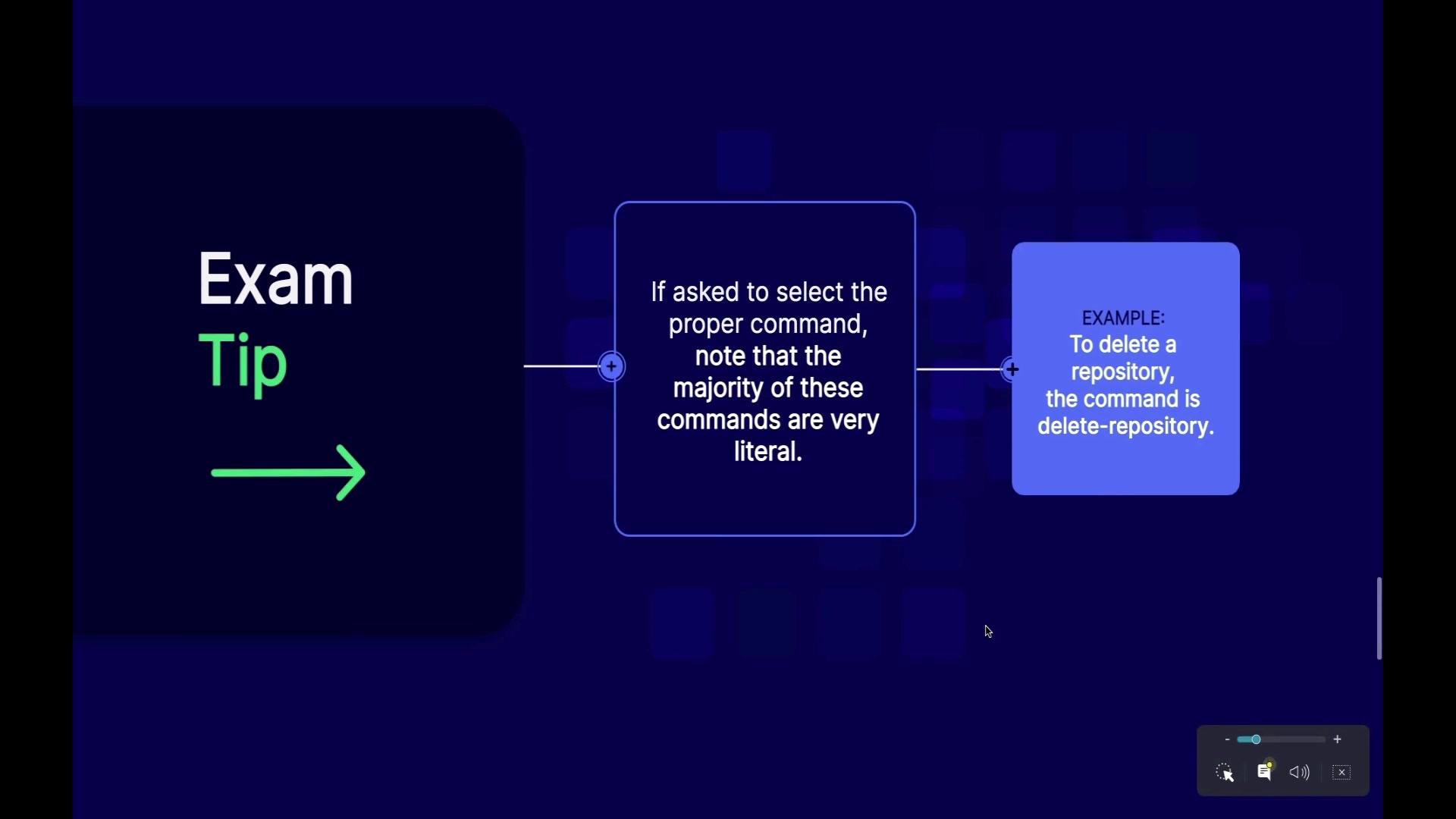 Exam
Tip

If asked to select the proper command, note that the majority of these commands are very literal.

EXAMPLE:
To delete a repository, the command is delete-repository.

-
+